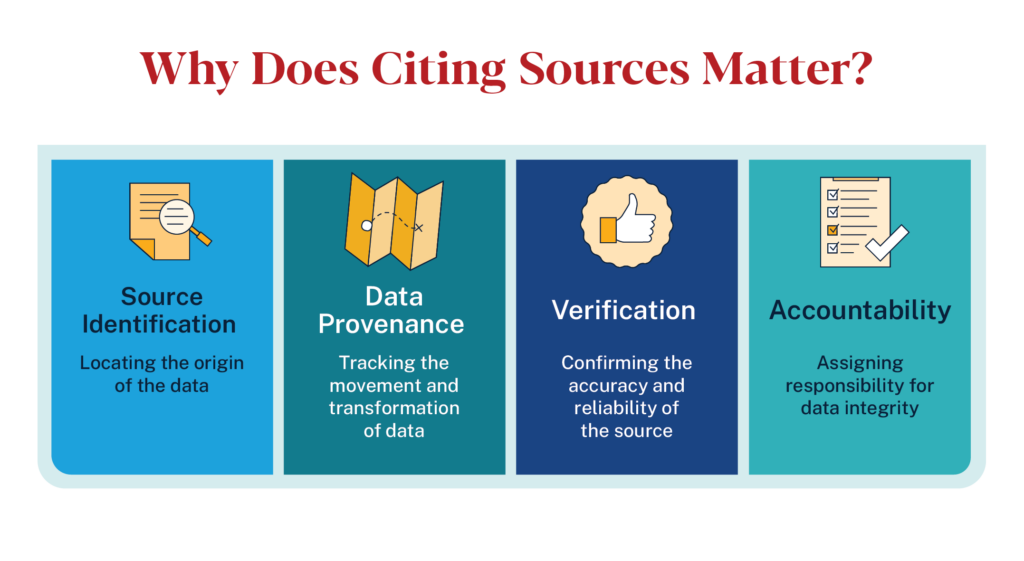 Why Does Citing Sources Matter?

Source Identification

Locating the origin of the data

Data Provenance

Tracking the movement and transformation of data

Verification

Confirming the accuracy and reliability of the source

Accountability

Assigning responsibility for data integrity